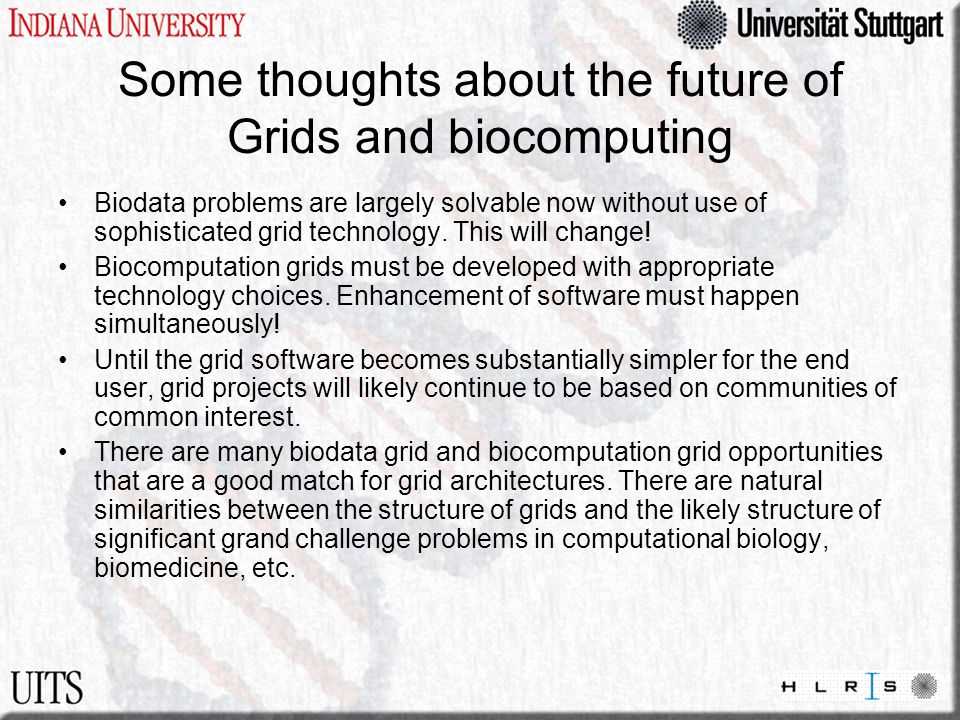 INDIANA UNIVERSITY

Universität Stuttgart

Some thoughts about the future of Grids and biocomputing

• Biodata problems are largely solvable now without use of sophisticated grid technology. This will change!

• Biocomputation grids must be developed with appropriate technology choices. Enhancement of software must happen simultaneously!

• Until the grid software becomes substantially simpler for the end user, grid projects will likely continue to be based on communities of common interest.

• There are many biodata grid and biocomputation grid opportunities that are a good match for grid architectures. There are natural similarities between the structure of grids and the likely structure of significant grand challenge problems in computational biology, biomedicine, etc.

UITS

H L R I S